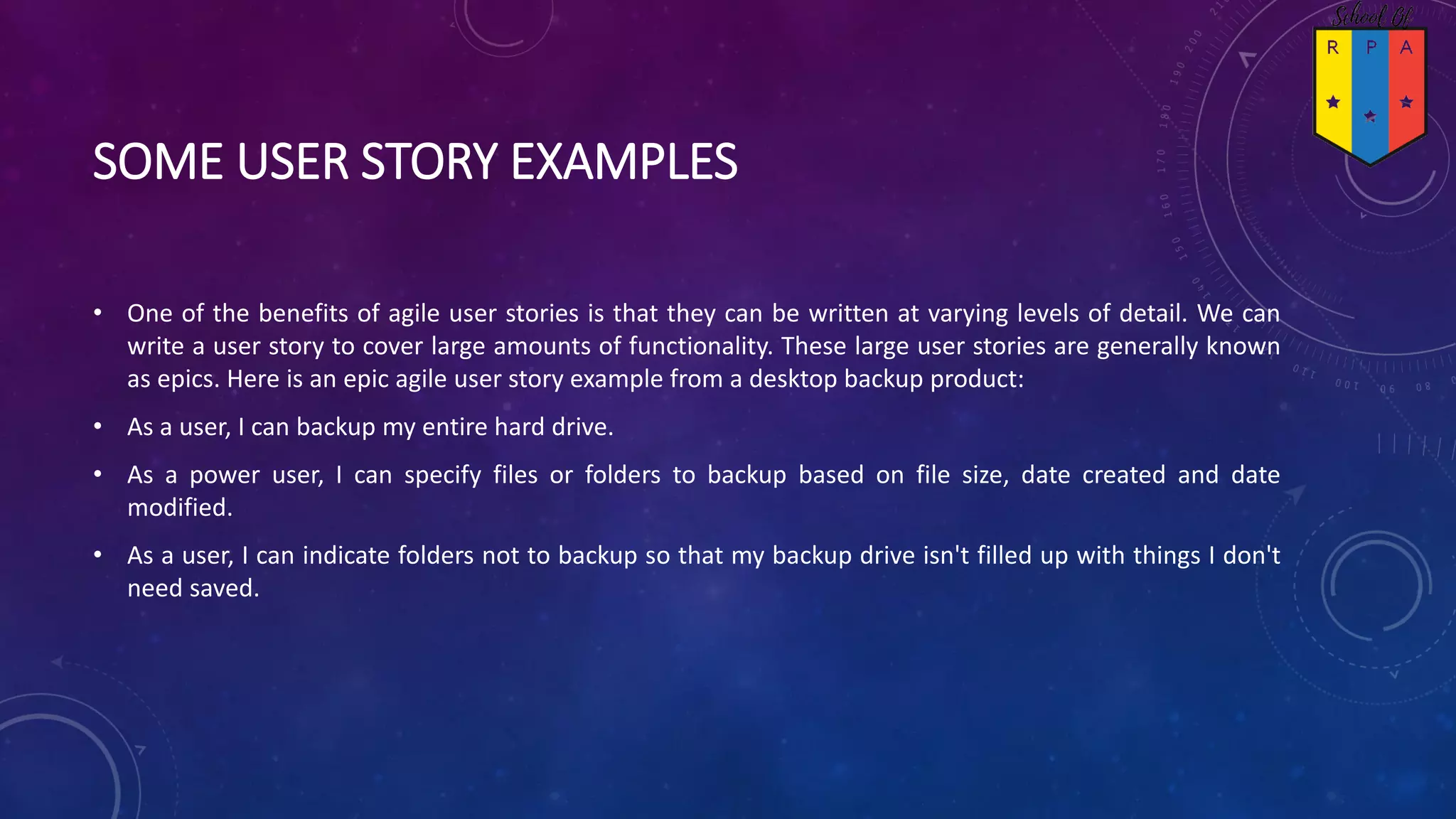 School Of
R P A

SOME USER STORY EXAMPLES

• One of the benefits of agile user stories is that they can be written at varying levels of detail. We can write a user story to cover large amounts of functionality. These large user stories are generally known as epics. Here is an epic agile user story example from a desktop backup product:

• As a user, I can backup my entire hard drive.

• As a power user, I can specify files or folders to backup based on file size, date created and date modified.

• As a user, I can indicate folders not to backup so that my backup drive isn't filled up with things I don't need saved.